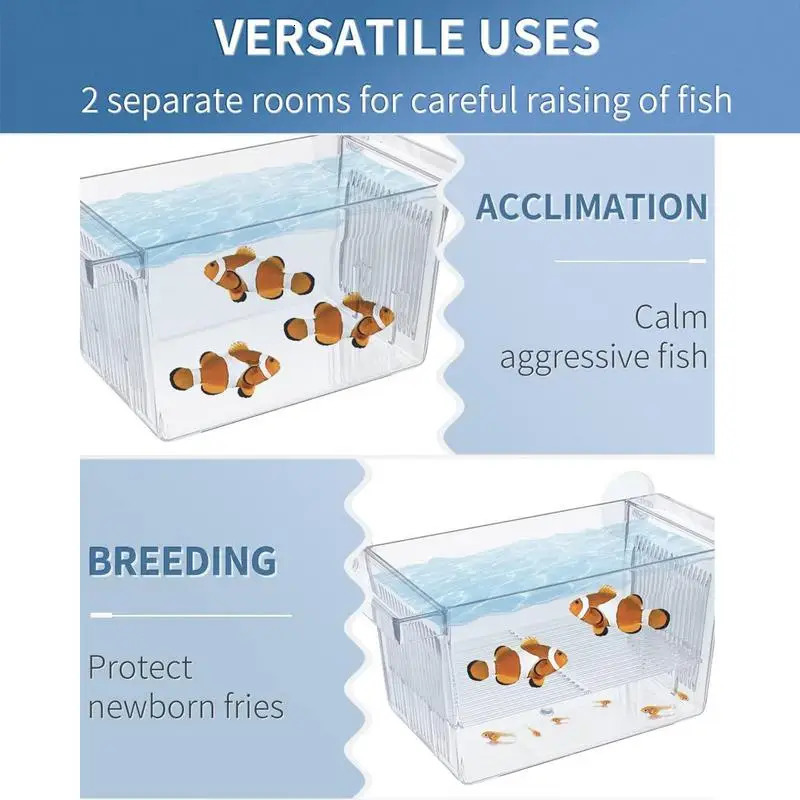 VERSATILE USES
2 separate rooms for careful raising of fish

ACCLIMATION

Calm aggressive fish

BREEDING

Protect newborn fries